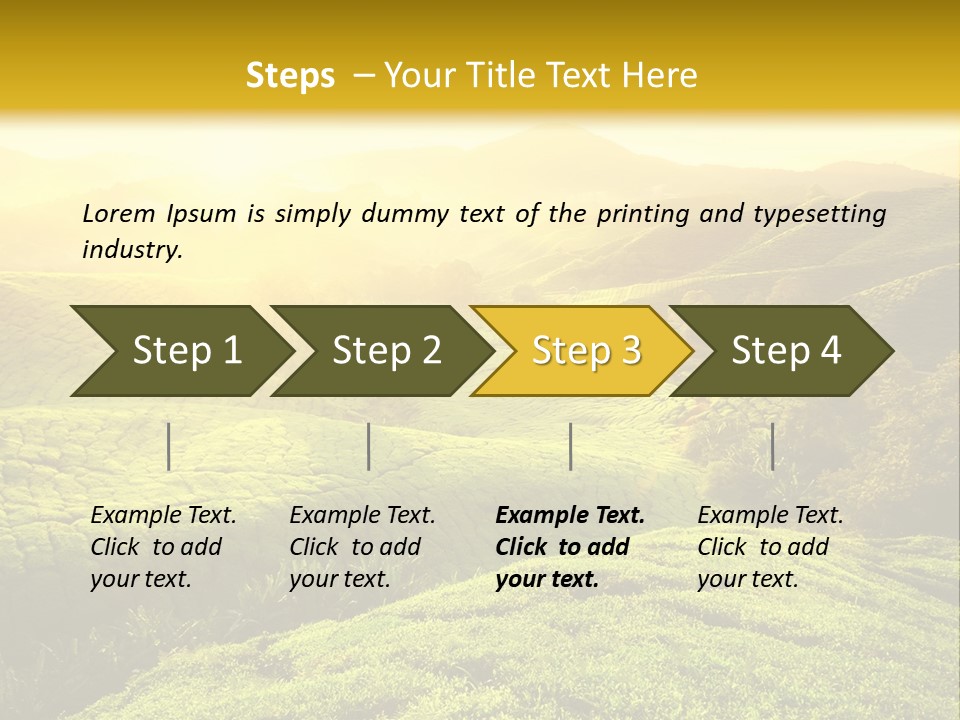 Steps – Your Title Text Here

Lorem Ipsum is simply dummy text of the printing and typesetting industry.

Step 1

Step 2

Step 3

Step 4

Example Text. Click to add your text.

Example Text. Click to add your text.

Example Text. Click to add your text.

Example Text. Click to add your text.